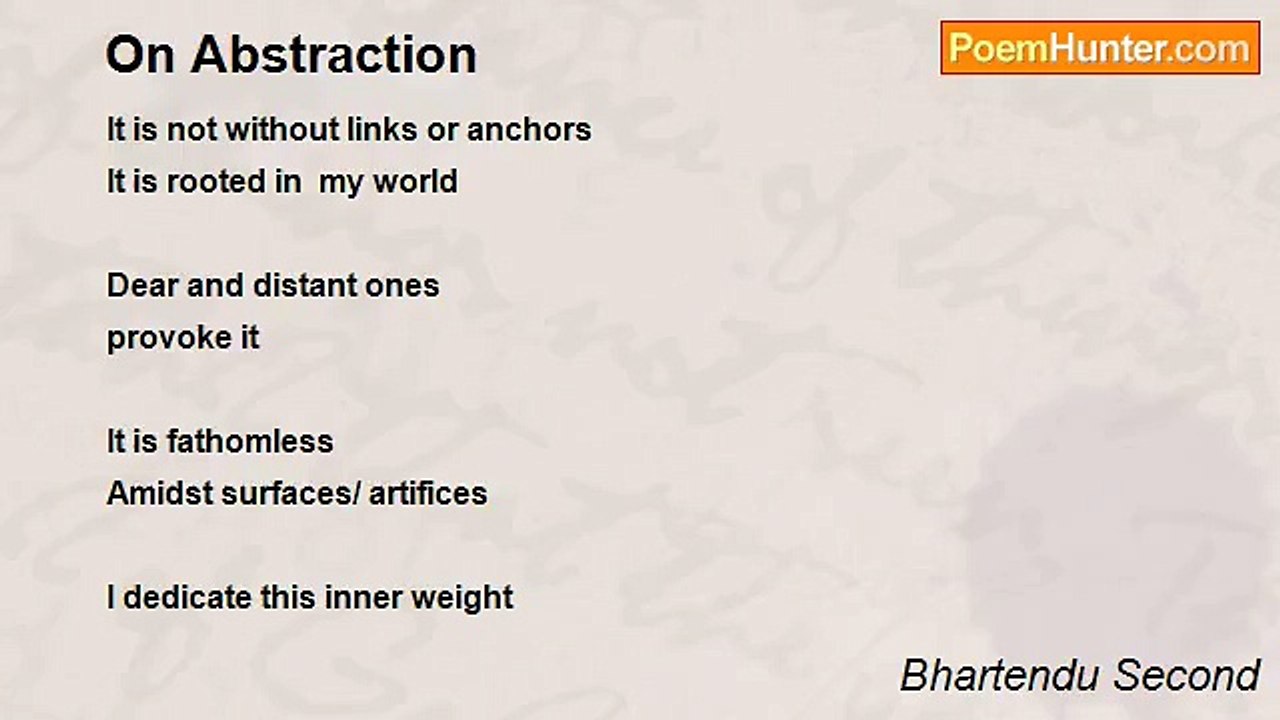 On Abstraction

PoemHunter.com

It is not without links or anchors
It is rooted in my world

Dear and distant ones
provoke it

It is fathomless
Amidst surfaces/ artifices

I dedicate this inner weight

Bhartendu Second